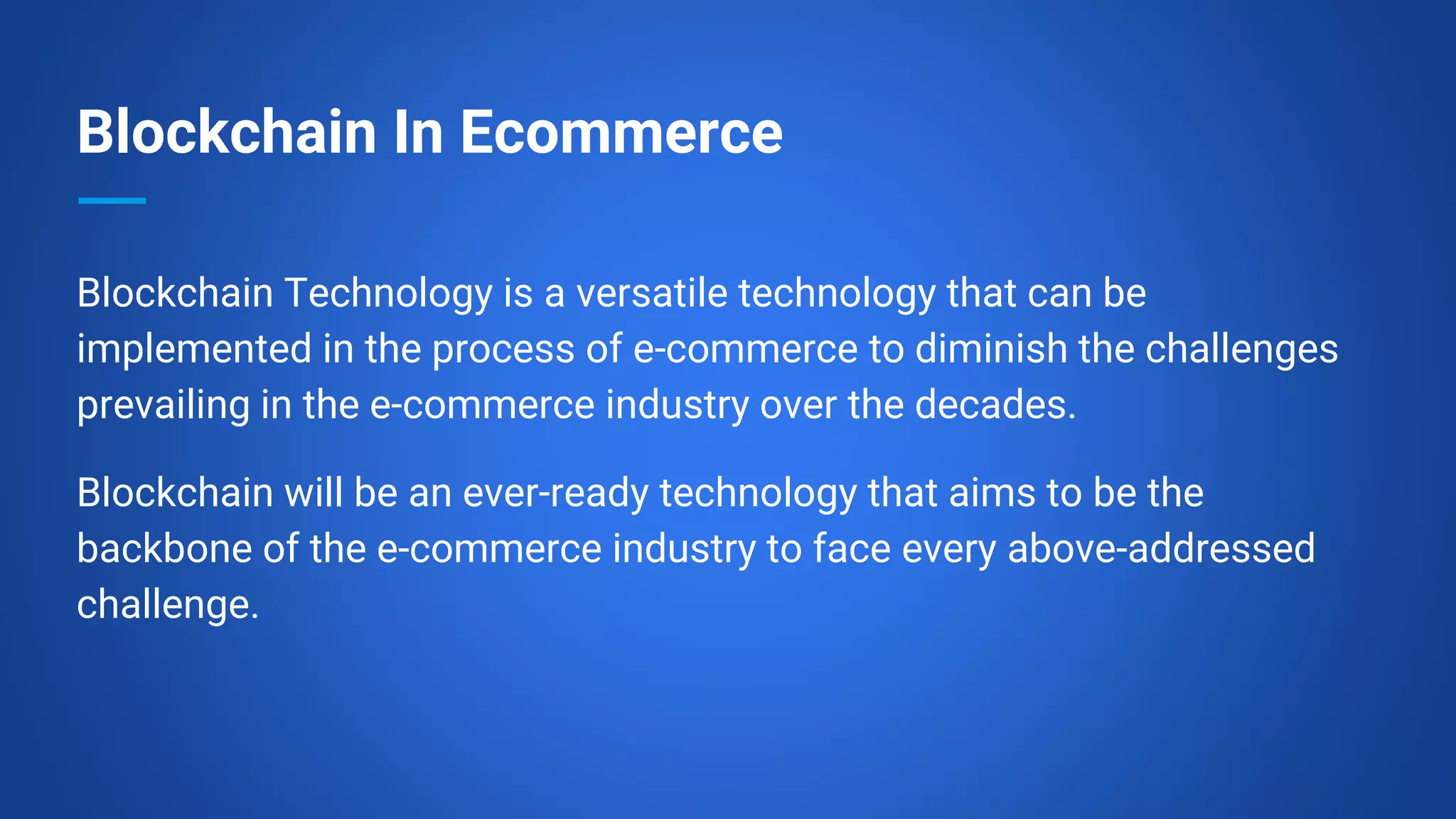 Blockchain In Ecommerce

Blockchain Technology is a versatile technology that can be implemented in the process of e-commerce to diminish the challenges prevailing in the e-commerce industry over the decades.

Blockchain will be an ever-ready technology that aims to be the backbone of the e-commerce industry to face every above-addressed challenge.